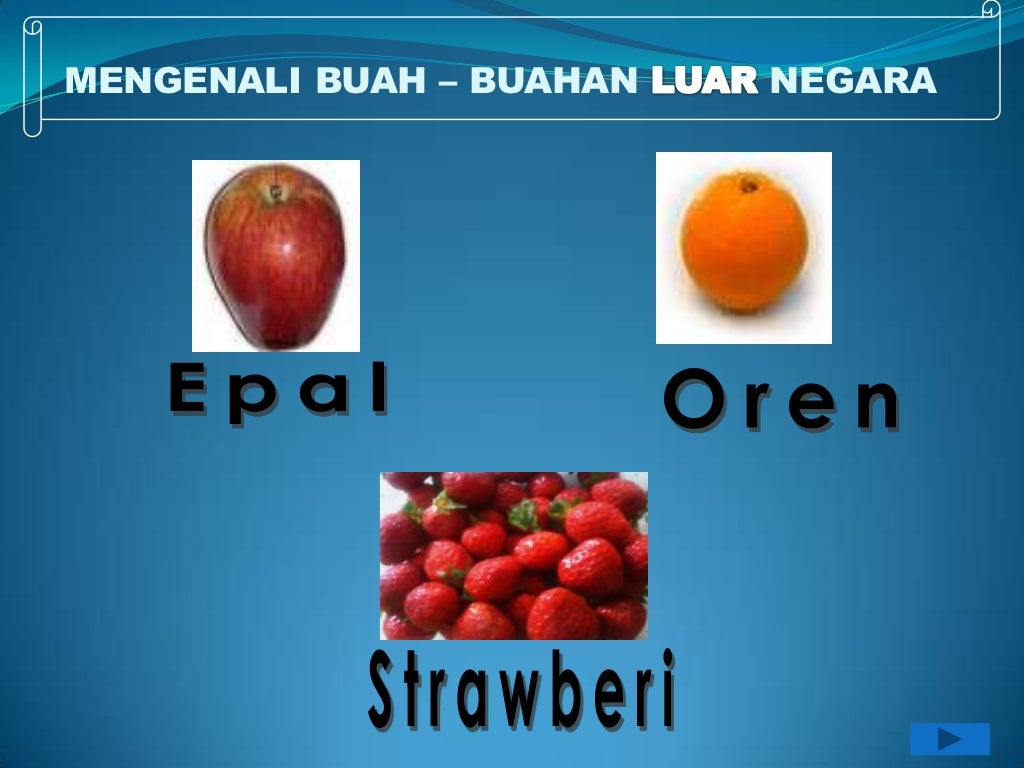 MENGENALI BUAH – BUAHAN LUAR NEGARA

Epal

Oren

Strawberi